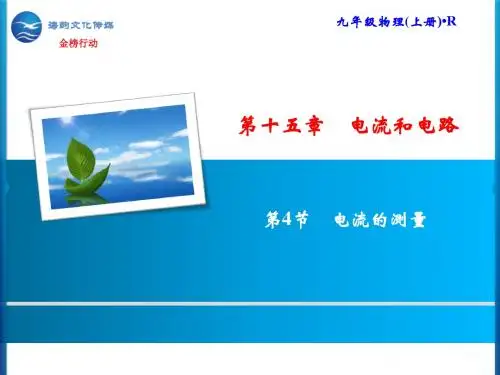 海韵文化传媒
金榜行动

九年级物理(上册)•R

第十五章　电流和电路

第4节　电流的测量